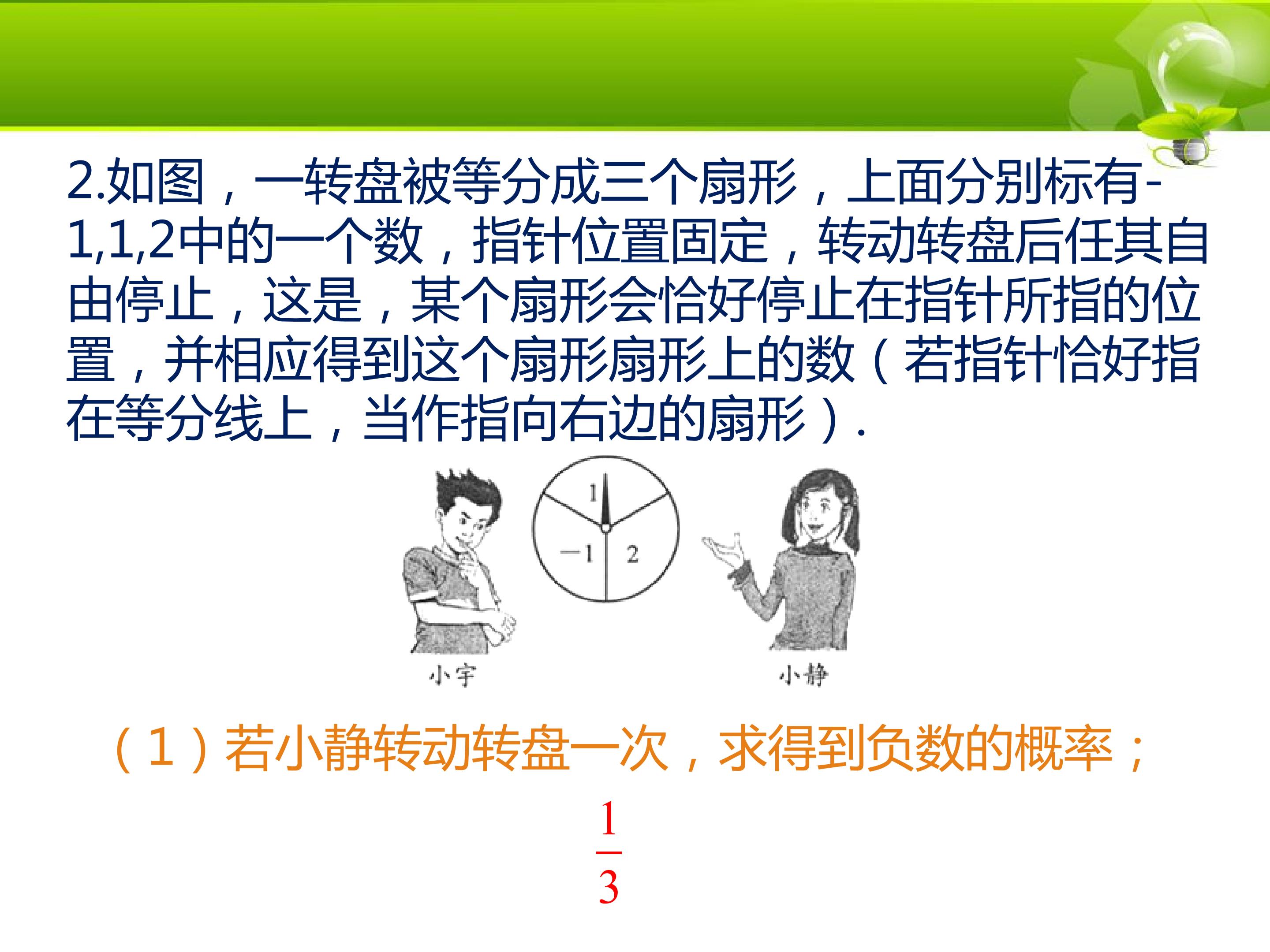 2.如图，一转盘被等分成三个扇形，上面分别标有-1,1,2中的一个数，指针位置固定，转动转盘后任其自由停止，这是，某个扇形会恰好停止在指针所指的位置，并相应得到这个扇形扇形上的数（若指针恰好指在等分线上，当作指向右边的扇形）.

1
-1
2

小宇

小静

（1）若小静转动转盘一次，求得到负数的概率；

$\frac{1}{3}$